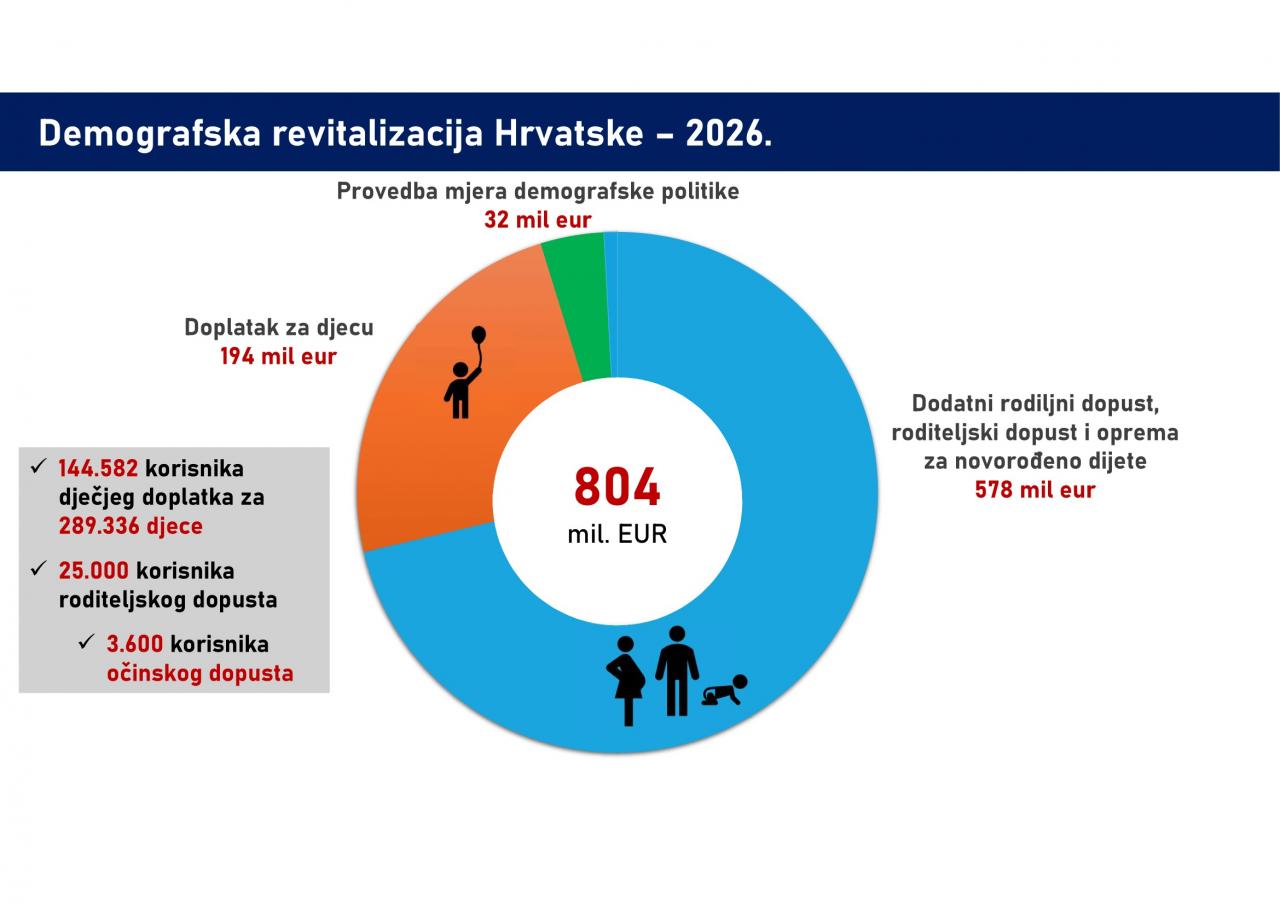 Demografska revitalizacija Hrvatske – 2026.

Provedba mjera demografske politike
32 mil eur

Doplatak za djecu
194 mil eur

✓ 144.582 korisnika dječjeg doplatka za 289.336 djece

✓ 25.000 korisnika roditeljskog dopusta

✓ 3.600 korisnika očinskog dopusta

804
mil. EUR

Dodatni rodiljni dopust, roditeljski dopust i oprema za novorođeno dijete
578 mil eur